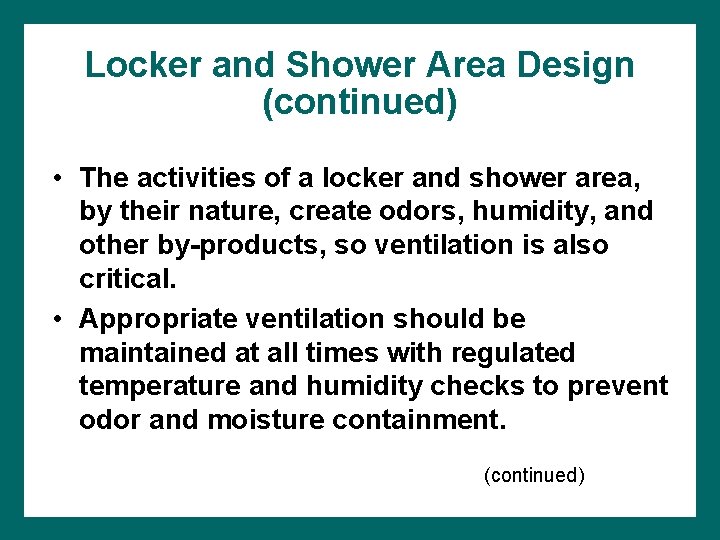 Locker and Shower Area Design (continued)

• The activities of a locker and shower area, by their nature, create odors, humidity, and other by-products, so ventilation is also critical.

• Appropriate ventilation should be maintained at all times with regulated temperature and humidity checks to prevent odor and moisture containment.

(continued)